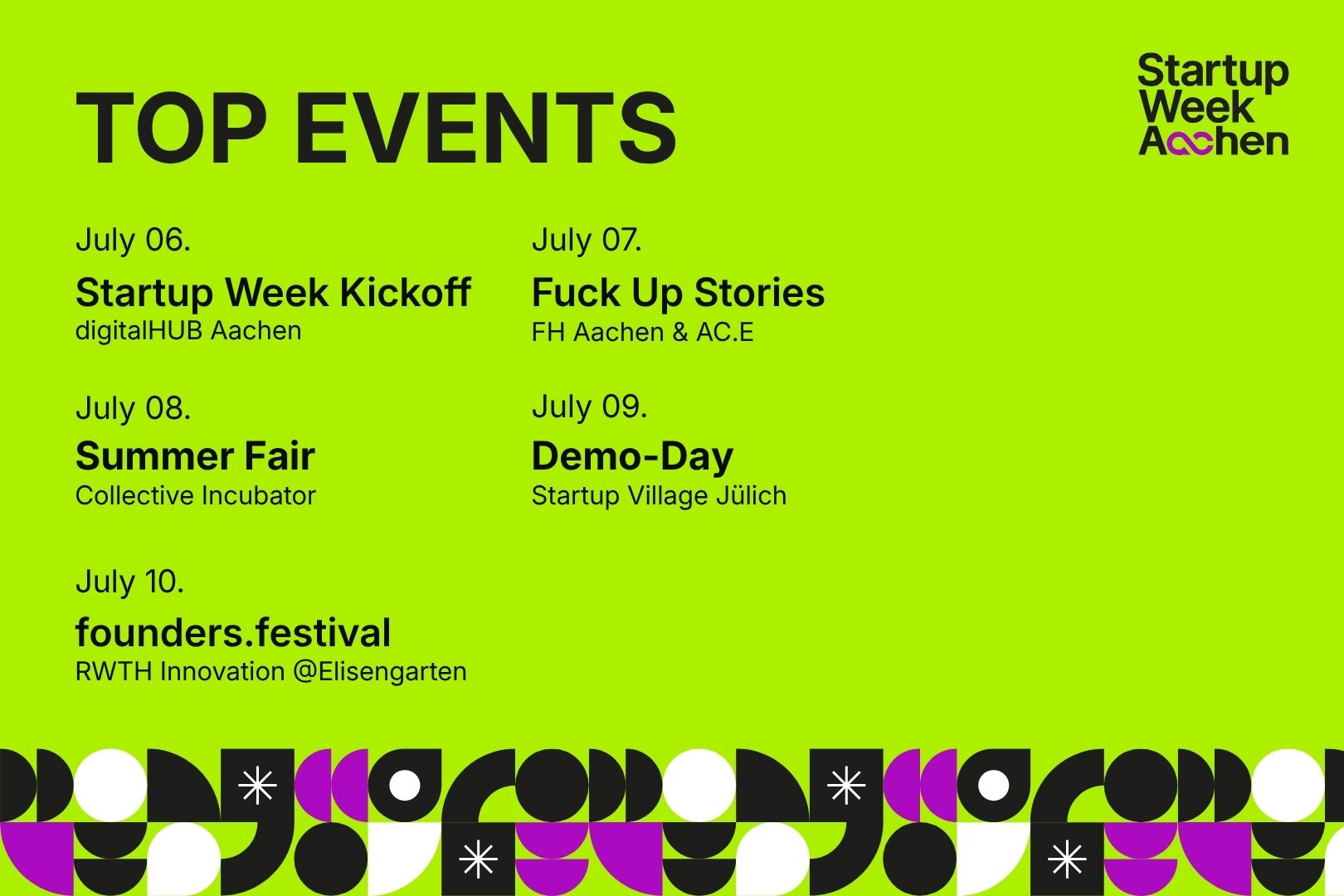 TOP EVENTS

Startup Week Aachen

July 06.
Startup Week Kickoff
digitalHUB Aachen

July 07.
Fuck Up Stories
FH Aachen & AC.E

July 08.
Summer Fair
Collective Incubator

July 09.
Demo-Day
Startup Village Jülich

July 10.
founders.festival
RWTH Innovation @Elisengarten